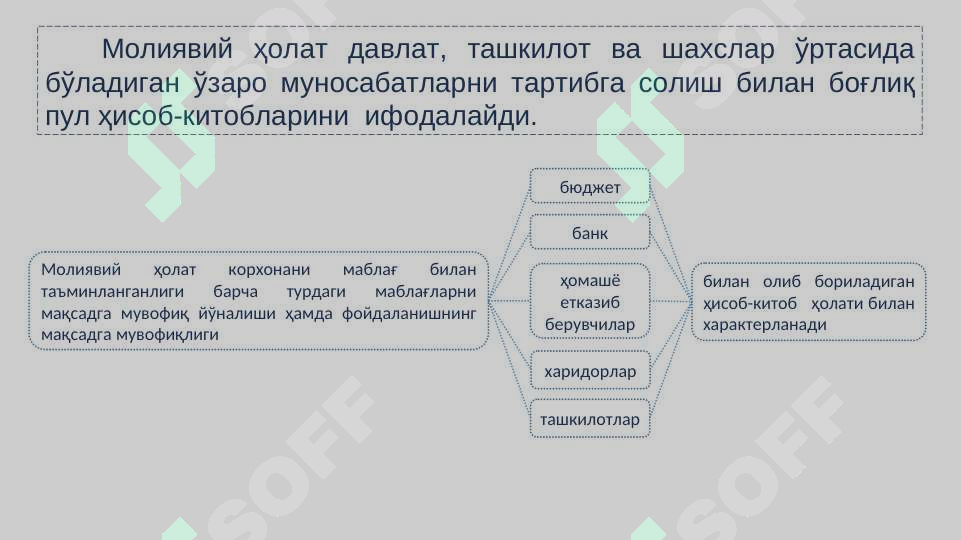 Молиявий ҳолат давлат, ташкилот ва шахслар ўртасида бўладиган ўзаро муносабатларни тартибга солиш билан боғлиқ пул ҳисоб-китобларини ифодалайди.

Молиявий ҳолат корхонани маблағ билан таъминланганлиги барча турдаги маблағларни мақсадга мувофиқ йўналиши ҳамда фойдаланишнинг мақсадга мувофиқлиги

бюджет

банк

ҳомашё етказиб берувчилар

харидорлар

ташкилотлар

билан олиб бориладиган ҳисоб-китоб ҳолати билан характерланади

SOFF

SOFF